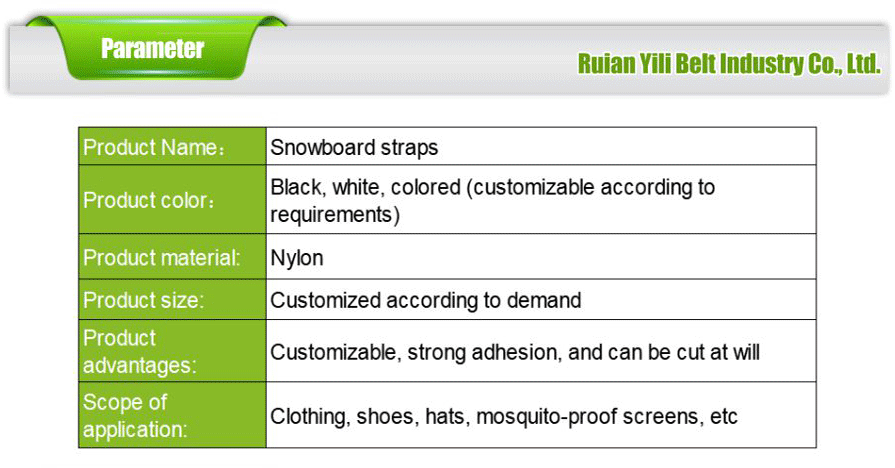 Parameter

Ruian Yili Belt Industry Co., Ltd.

| Product Name： | Snowboard straps |
|---|---|
| Product color： | Black, white, colored (customizable according to requirements) |
| Product material: | Nylon |
| Product size: | Customized according to demand |
| Product advantages: | Customizable, strong adhesion, and can be cut at will |
| Scope of application: | Clothing, shoes, hats, mosquito-proof screens, etc |